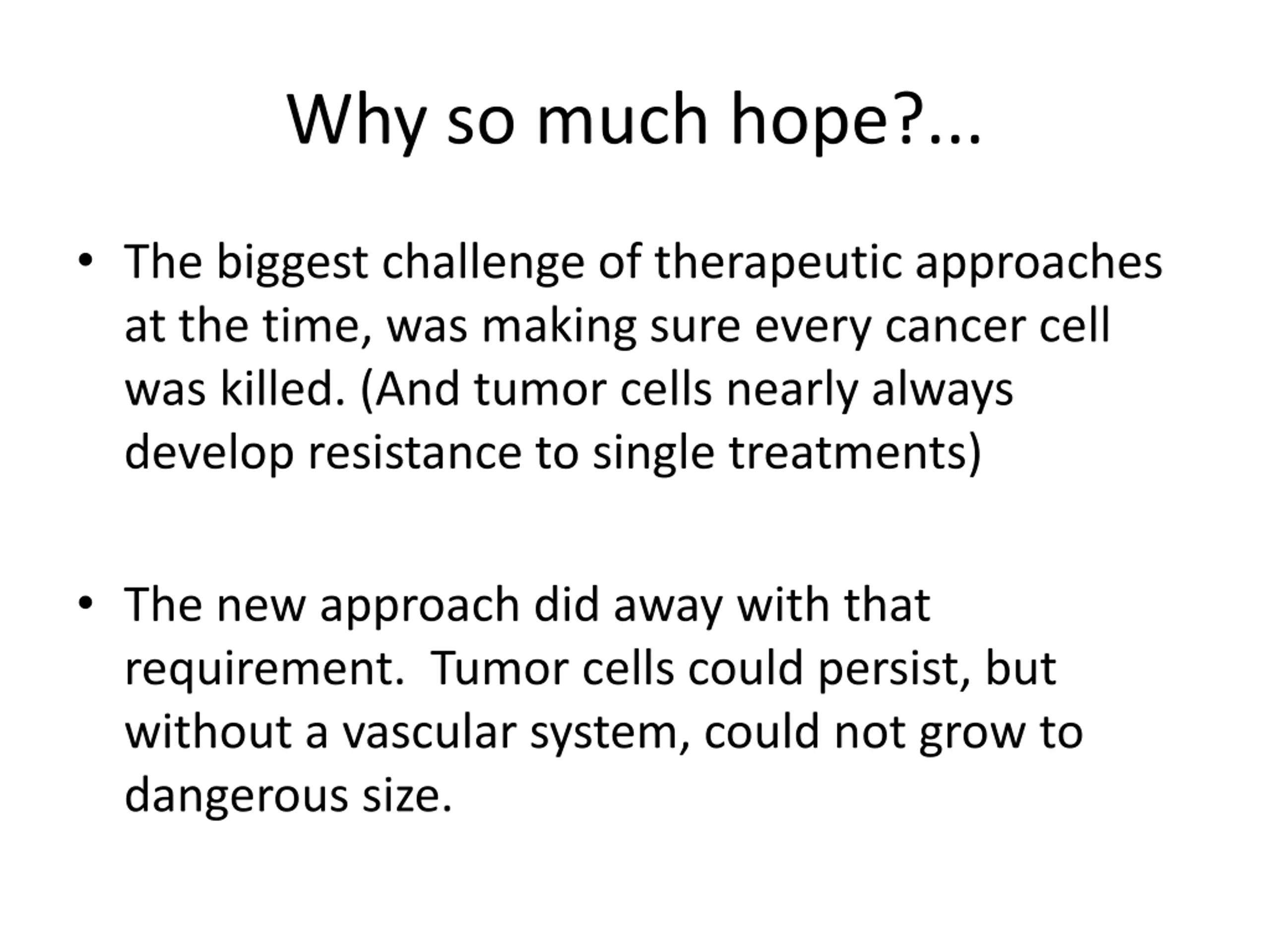 Why so much hope?...

• The biggest challenge of therapeutic approaches at the time, was making sure every cancer cell was killed. (And tumor cells nearly always develop resistance to single treatments)

• The new approach did away with that requirement.  Tumor cells could persist, but without a vascular system, could not grow to dangerous size.